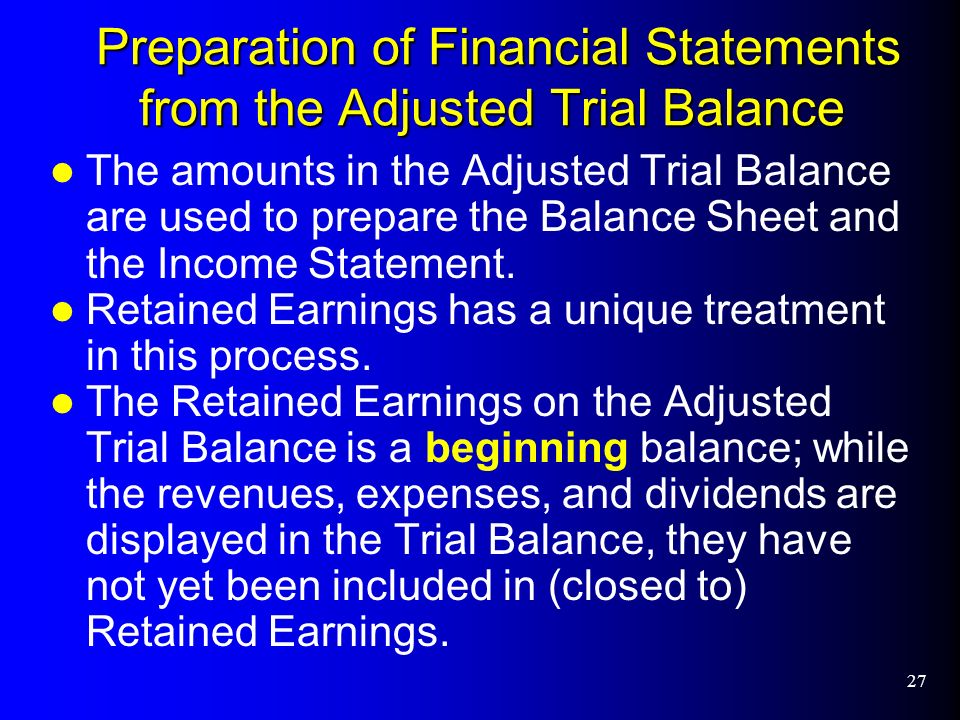 Preparation of Financial Statements from the Adjusted Trial Balance

● The amounts in the Adjusted Trial Balance are used to prepare the Balance Sheet and the Income Statement.
● Retained Earnings has a unique treatment in this process.
● The Retained Earnings on the Adjusted Trial Balance is a beginning balance; while the revenues, expenses, and dividends are displayed in the Trial Balance, they have not yet been included in (closed to) Retained Earnings.

27